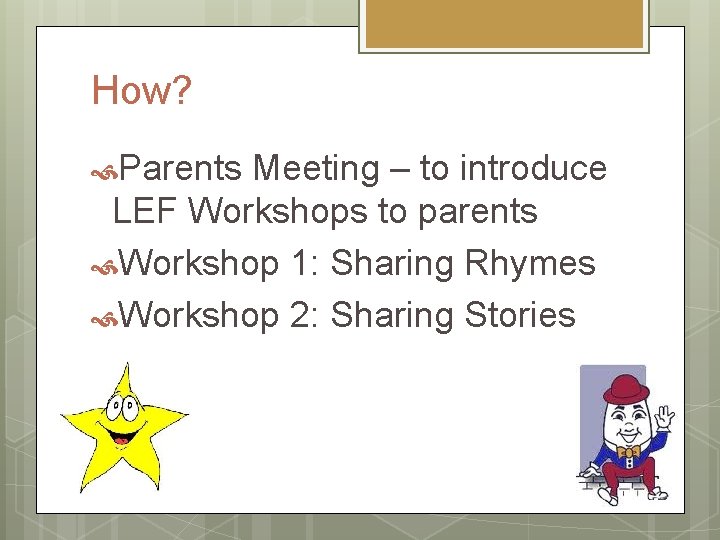 How?

Parents Meeting – to introduce LEF Workshops to parents

Workshop 1: Sharing Rhymes

Workshop 2: Sharing Stories